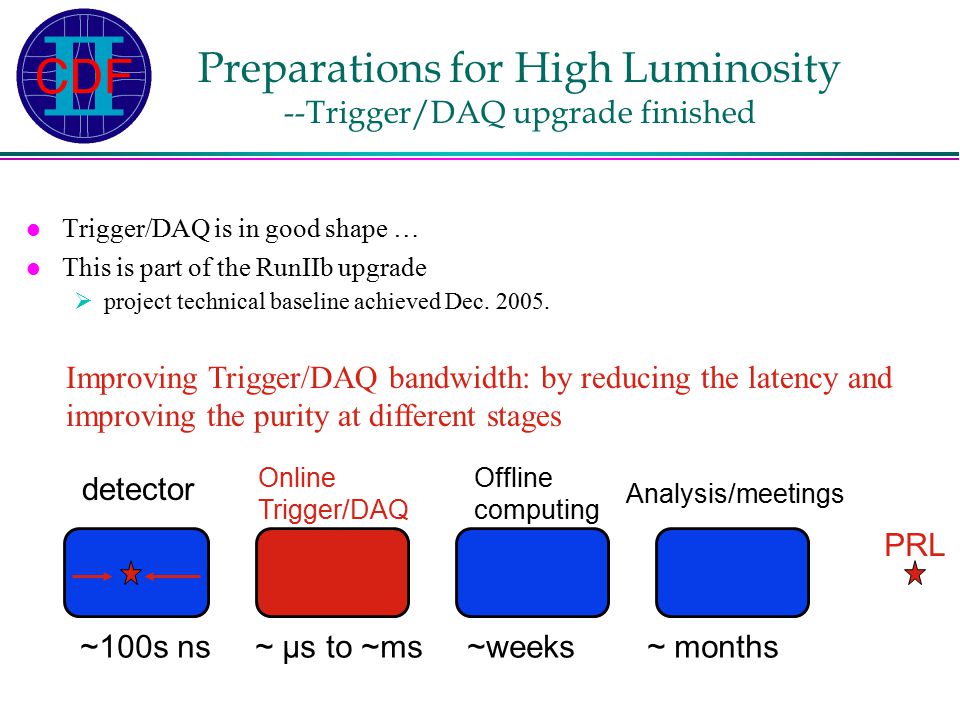 CDF II

Preparations for High Luminosity
--Trigger/DAQ upgrade finished

Trigger/DAQ is in good shape …

This is part of the RunIIb upgrade

project technical baseline achieved Dec. 2005.

Improving Trigger/DAQ bandwidth: by reducing the latency and improving the purity at different stages

detector

Online Trigger/DAQ

Offline computing

Analysis/meetings

PRL

~100s ns

~ μs to ~ms

~weeks

~ months